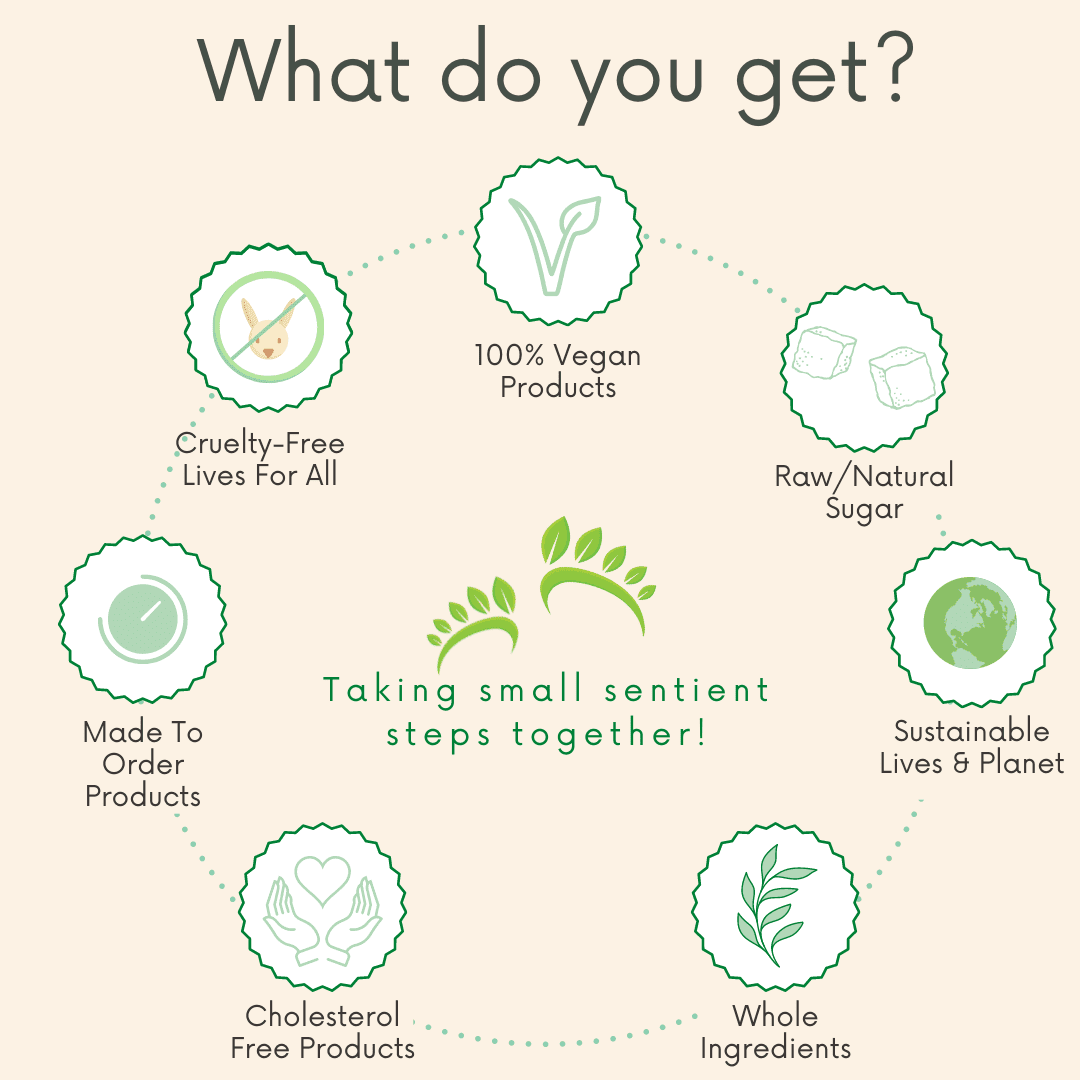 What do you get?

100% Vegan Products

Raw/Natural Sugar

Sustainable Lives & Planet

Whole Ingredients

Cholesterol Free Products

Made To Order Products

Cruelty-Free Lives For All

Taking small sentient steps together!